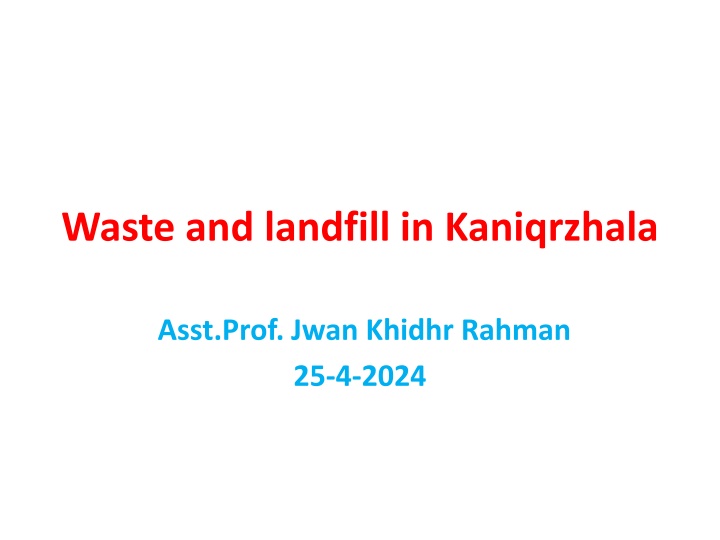 Waste and landfill in Kaniqrzhala

Asst.Prof. Jwan Khidhr Rahman
25-4-2024